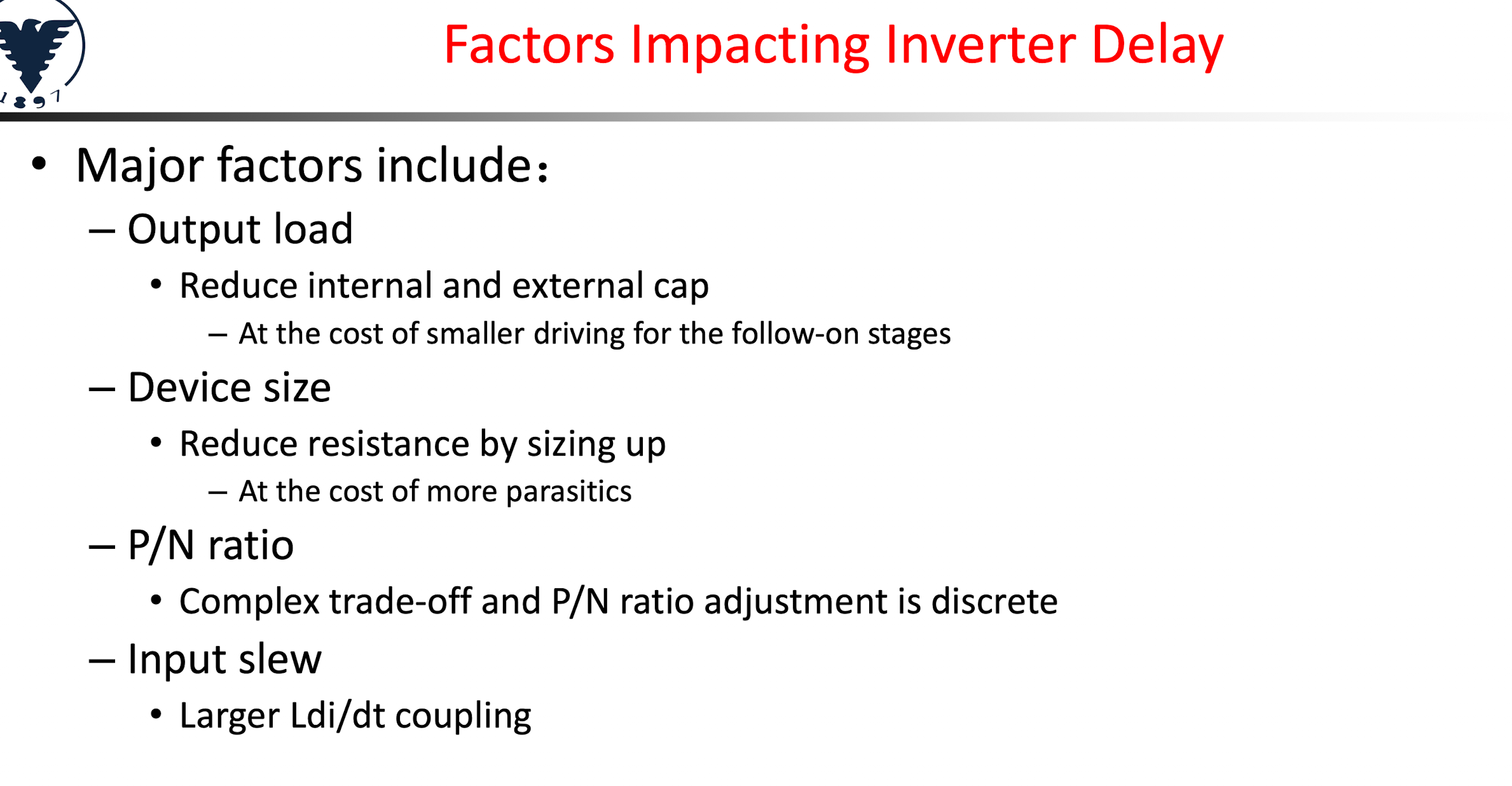 1897

Factors Impacting Inverter Delay

• Major factors include：
– Output load
• Reduce internal and external cap
– At the cost of smaller driving for the follow-on stages
– Device size
• Reduce resistance by sizing up
– At the cost of more parasitics
– P/N ratio
• Complex trade-off and P/N ratio adjustment is discrete
– Input slew
• Larger Ldi/dt coupling